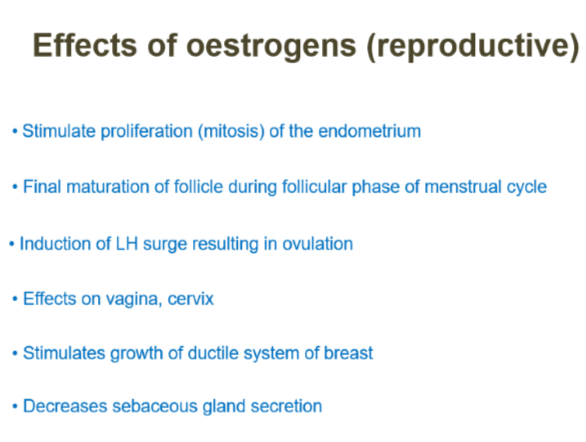 Effects of oestrogens (reproductive)

• Stimulate proliferation (mitosis) of the endometrium

• Final maturation of follicle during follicular phase of menstrual cycle

• Induction of LH surge resulting in ovulation

• Effects on vagina, cervix

• Stimulates growth of ductile system of breast

• Decreases sebaceous gland secretion